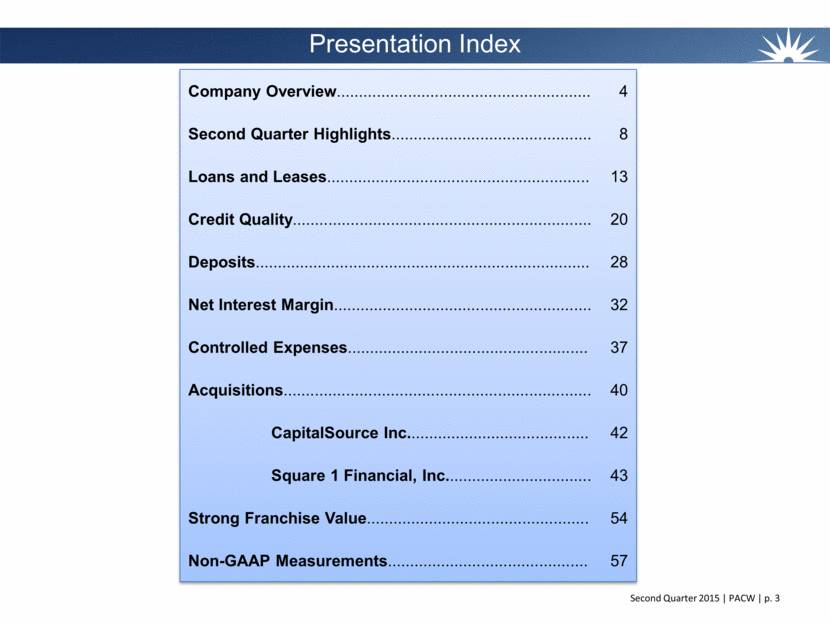 Presentation Index

Company Overview........................................................ 4

Second Quarter Highlights............................................ 8

Loans and Leases.......................................................... 13

Credit Quality.................................................................. 20

Deposits.......................................................................... 28

Net Interest Margin......................................................... 32

Controlled Expenses..................................................... 37

Acquisitions.................................................................... 40

CapitalSource Inc........................................ 42

Square 1 Financial, Inc................................ 43

Strong Franchise Value................................................. 54

Non-GAAP Measurements............................................ 57

Second Quarter 2015 | PACW | p. 3